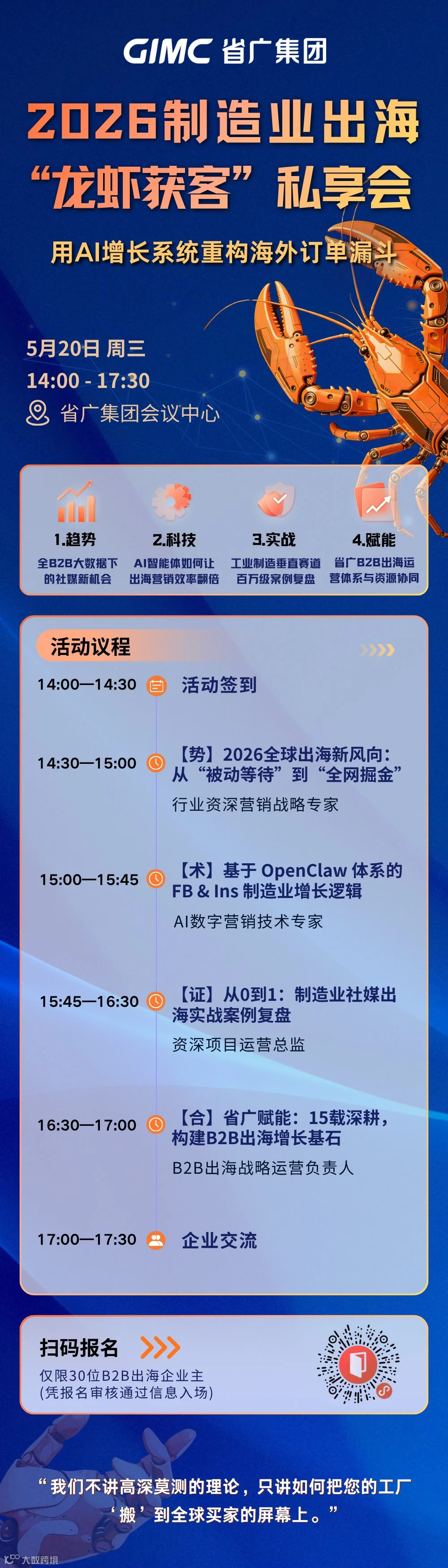 GIMC 省广集团

2026制造业出海
“龙虾获客”私享会

用AI增长系统重构海外订单漏斗

5月20日 周三
14:00 - 17:30
省广集团会议中心

1.趋势
全B2B大数据下的社媒新机会

2.科技
AI智能体如何让出海营销效率翻倍

3.实战
工业制造垂直赛道百万级案例复盘

4.赋能
省广B2B出海运营体系与资源协同

活动议程

14:00—14:30 活动签到

14:30—15:00 【势】2026全球出海新风向：从“被动等待”到“全网掘金”
行业资深营销战略专家

15:00—15:45 【术】基于 OpenClaw 体系的 FB & Ins 制造业增长逻辑
AI数字营销技术专家

15:45—16:30 【证】从0到1：制造业社媒出海实战案例复盘
资深项目运营总监

16:30—17:00 【合】省广赋能：15载深耕，构建B2B出海增长基石
B2B出海战略运营负责人

17:00—17:30 企业交流

扫码报名
仅限30位B2B出海企业主
(凭报名审核通过信息入场)

“我们不讲高深莫测的理论，只讲如何把您的工厂‘搬’到全球买家的屏幕上。”

大数跨境